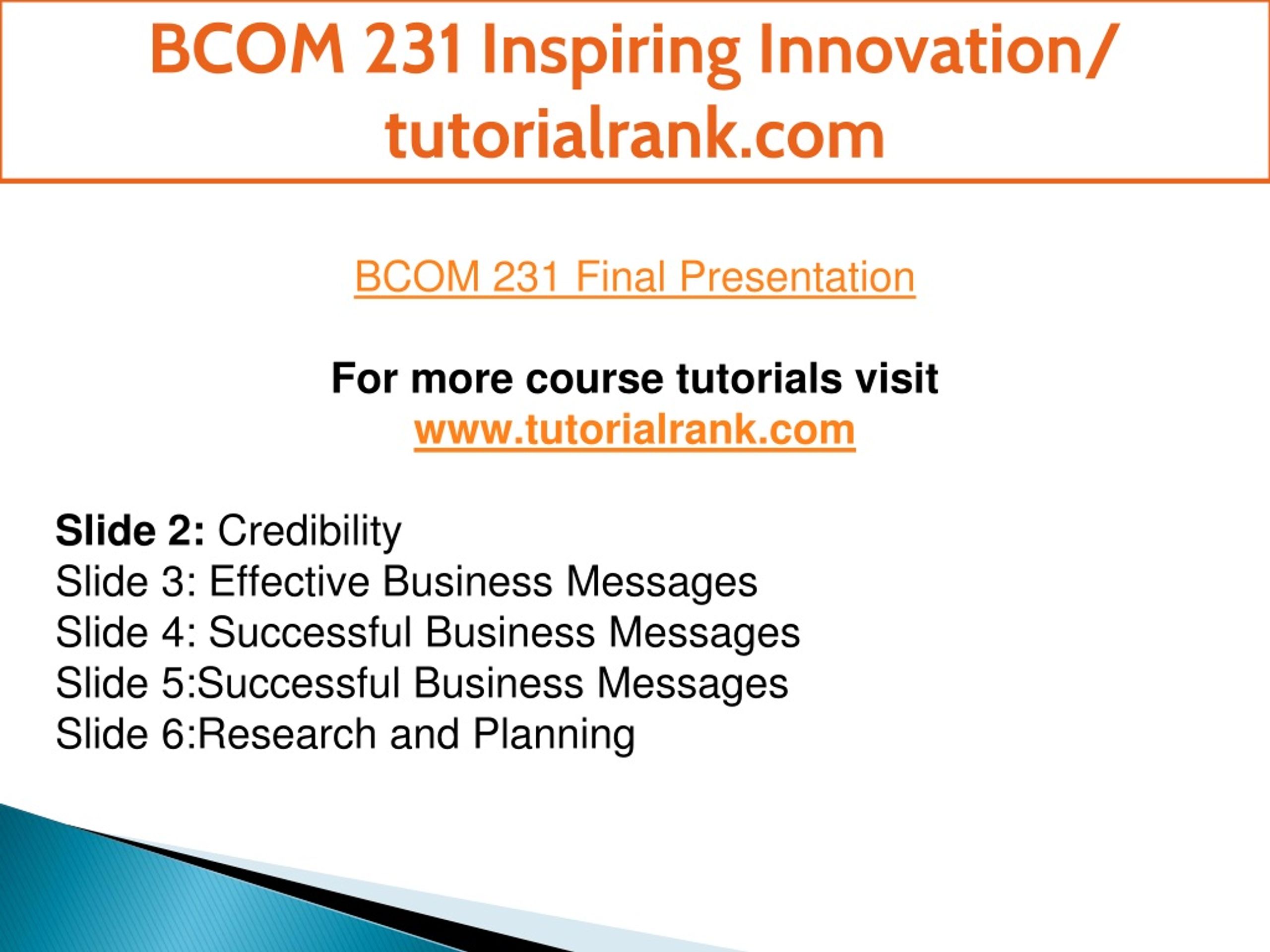 BCOM 231 Inspiring Innovation/ tutorialrank.com

BCOM 231 Final Presentation

For more course tutorials visit
www.tutorialrank.com

Slide 2: Credibility
Slide 3: Effective Business Messages
Slide 4: Successful Business Messages
Slide 5:Successful Business Messages
Slide 6:Research and Planning